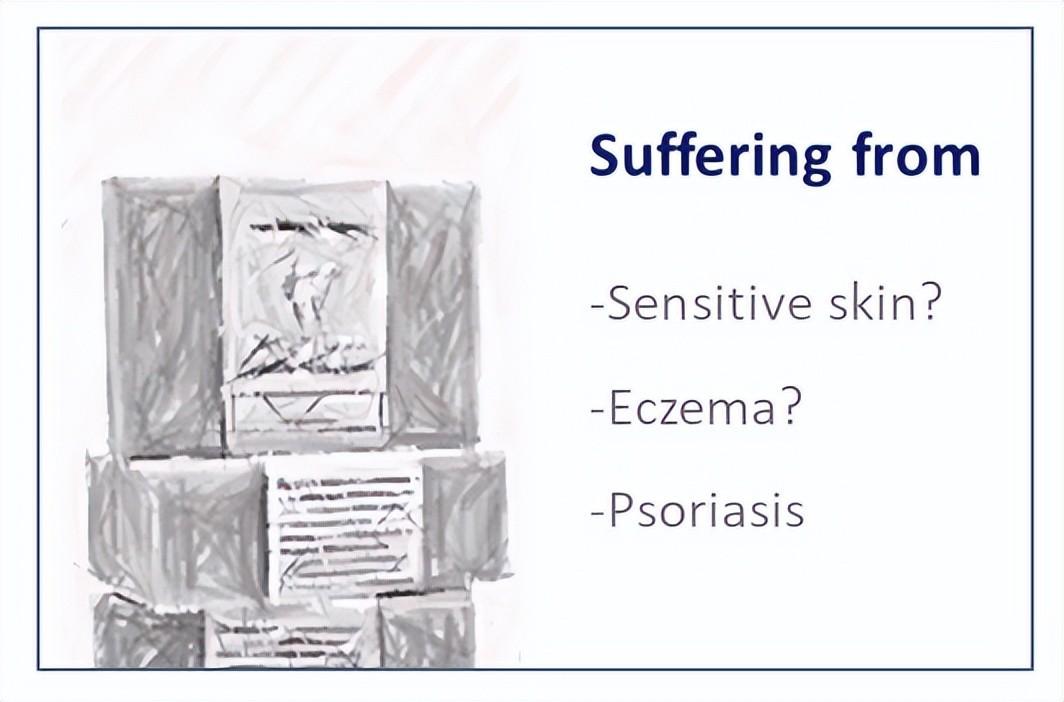 Suffering from

-Sensitive skin?

-Eczema?

-Psoriasis